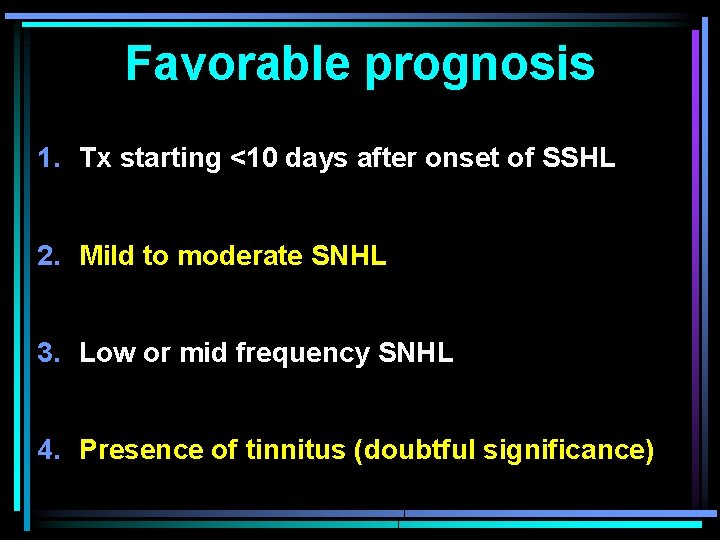 Favorable prognosis

1. Tx starting <10 days after onset of SSHL

2. Mild to moderate SNHL

3. Low or mid frequency SNHL

4. Presence of tinnitus (doubtful significance)